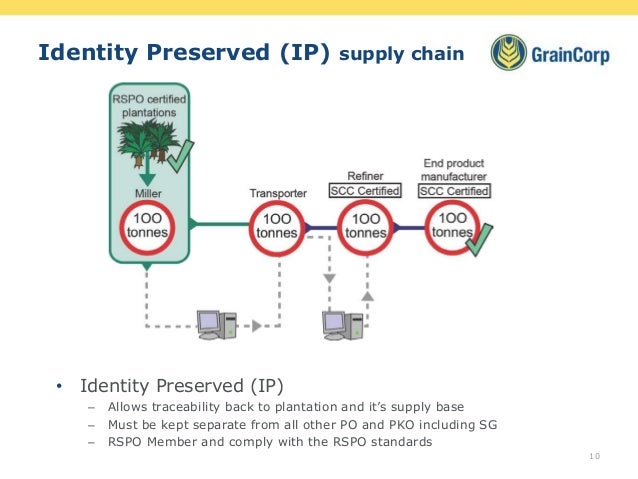 Identity Preserved (IP) supply chain

GrainCorp

RSPO certified plantations

Miller

100 tonnes

Transporter

100 tonnes

Refiner

SCC Certified

100 tonnes

End product manufacturer

SCC Certified

100 tonnes

• Identity Preserved (IP)
– Allows traceability back to plantation and it's supply base
– Must be kept separate from all other PO and PKO including SG
– RSPO Member and comply with the RSPO standards

10